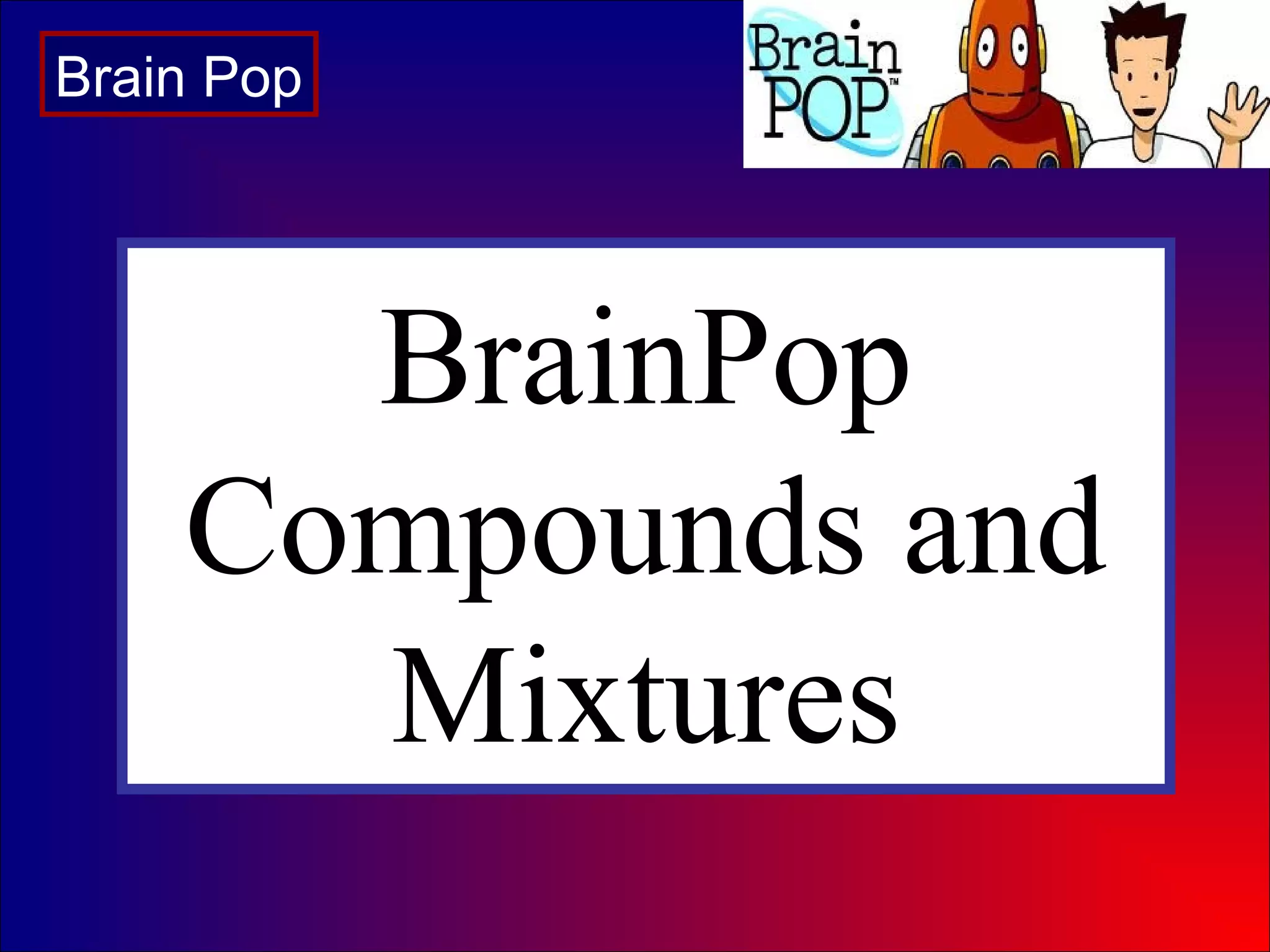 Brain Pop

Brain POP™

BrainPop Compounds and Mixtures